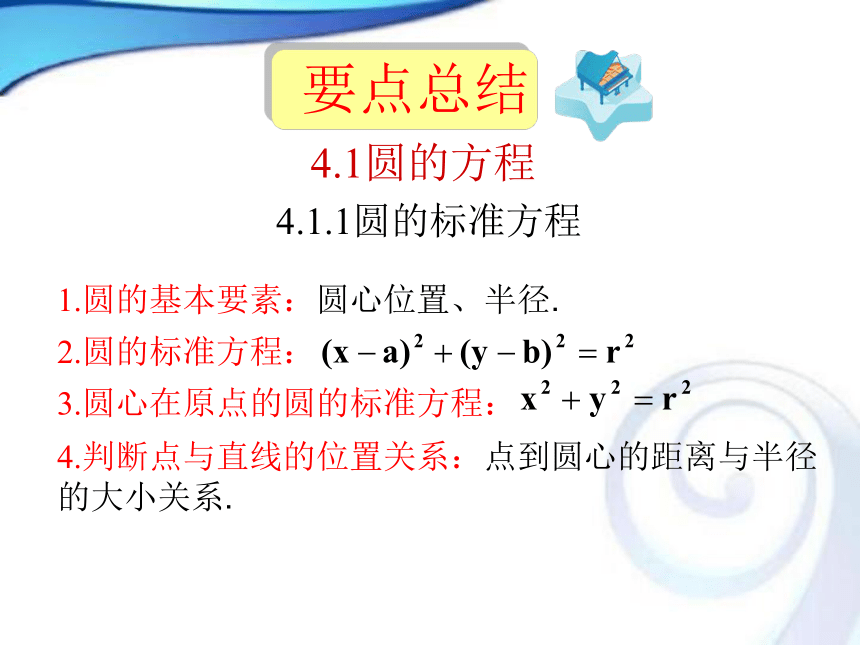 要点总结

4.1圆的方程

4.1.1圆的标准方程

1.圆的基本要素：圆心位置、半径.

2.圆的标准方程：$(x-a)^2+(y-b)^2=r^2$

3.圆心在原点的圆的标准方程：$x^2+y^2=r^2$

4.判断点与直线的位置关系：点到圆心的距离与半径的大小关系.